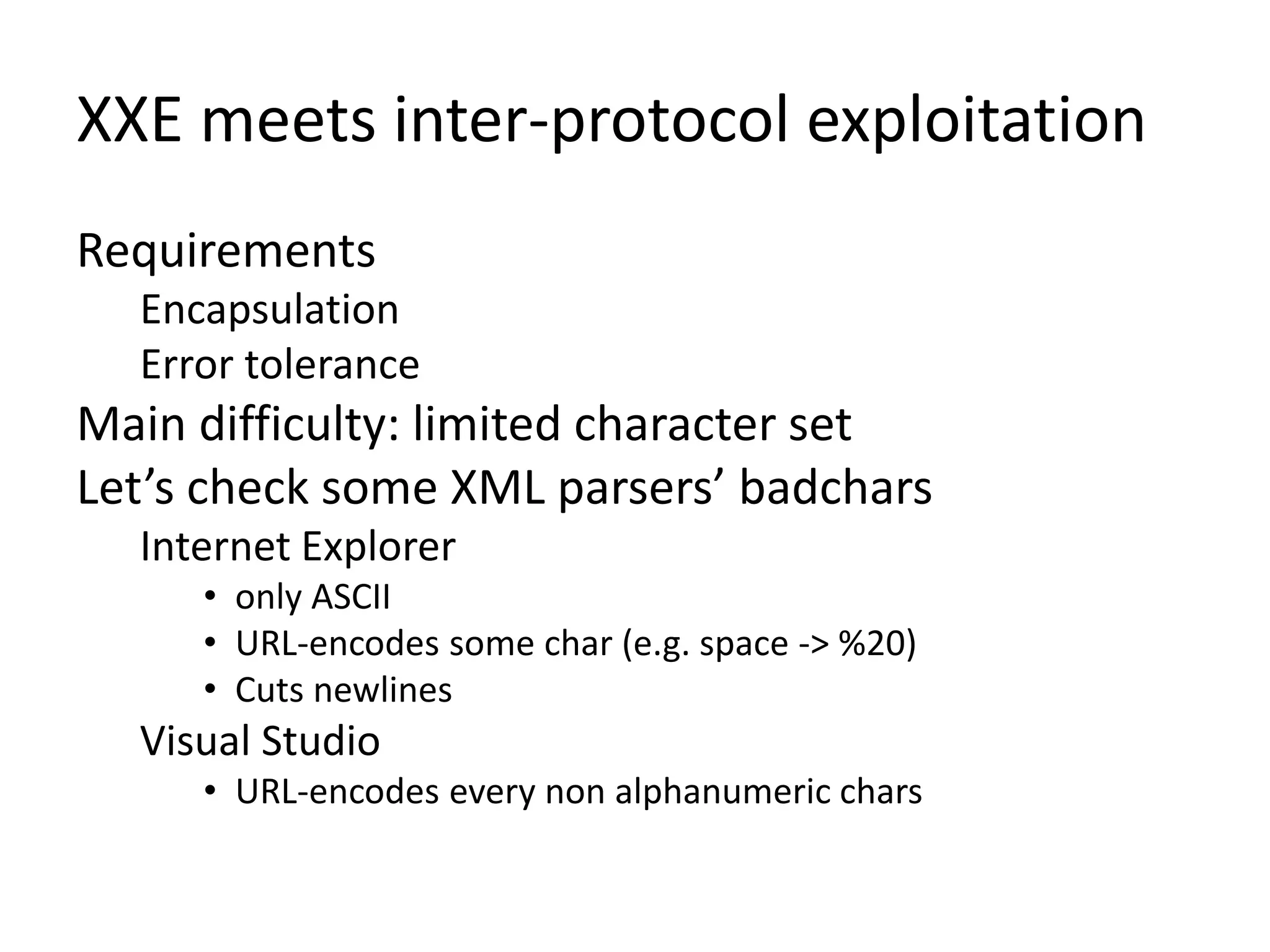 XXE meets inter-protocol exploitation

Requirements
Encapsulation
Error tolerance
Main difficulty: limited character set
Let’s check some XML parsers’ badchars
Internet Explorer
• only ASCII
• URL-encodes some char (e.g. space -> %20)
• Cuts newlines
Visual Studio
• URL-encodes every non alphanumeric chars